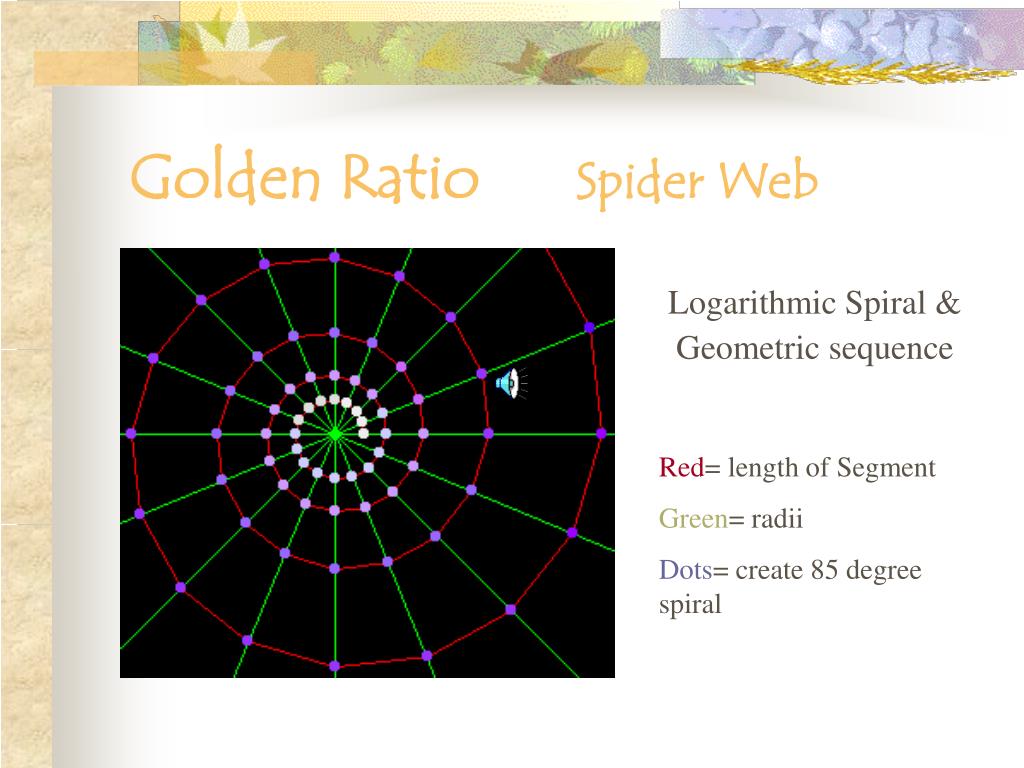 Golden Ratio Spider Web

Logarithmic Spiral & Geometric sequence

Red= length of Segment

Green= radii

Dots= create 85 degree spiral